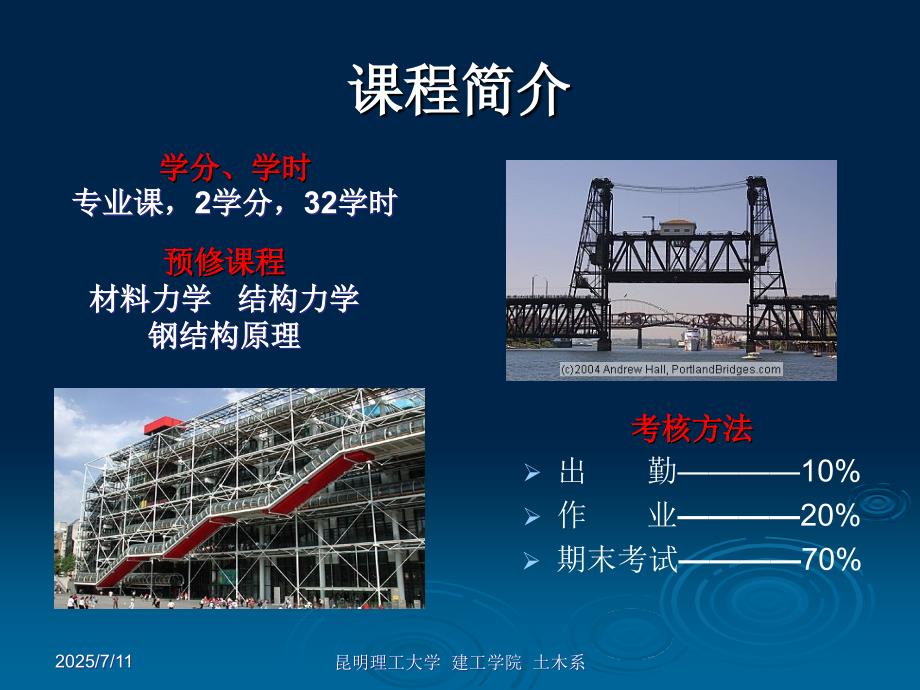 课程简介

学分、学时
专业课，2学分，32学时

预修课程
材料力学　结构力学
钢结构原理

(c)2004 Andrew Hall, PortlandBridges.com

考核方法
➢ 出　　勤————10%
➢ 作　　业————20%
➢ 期末考试————70%

2025/7/11

昆明理工大学　建工学院　土木系